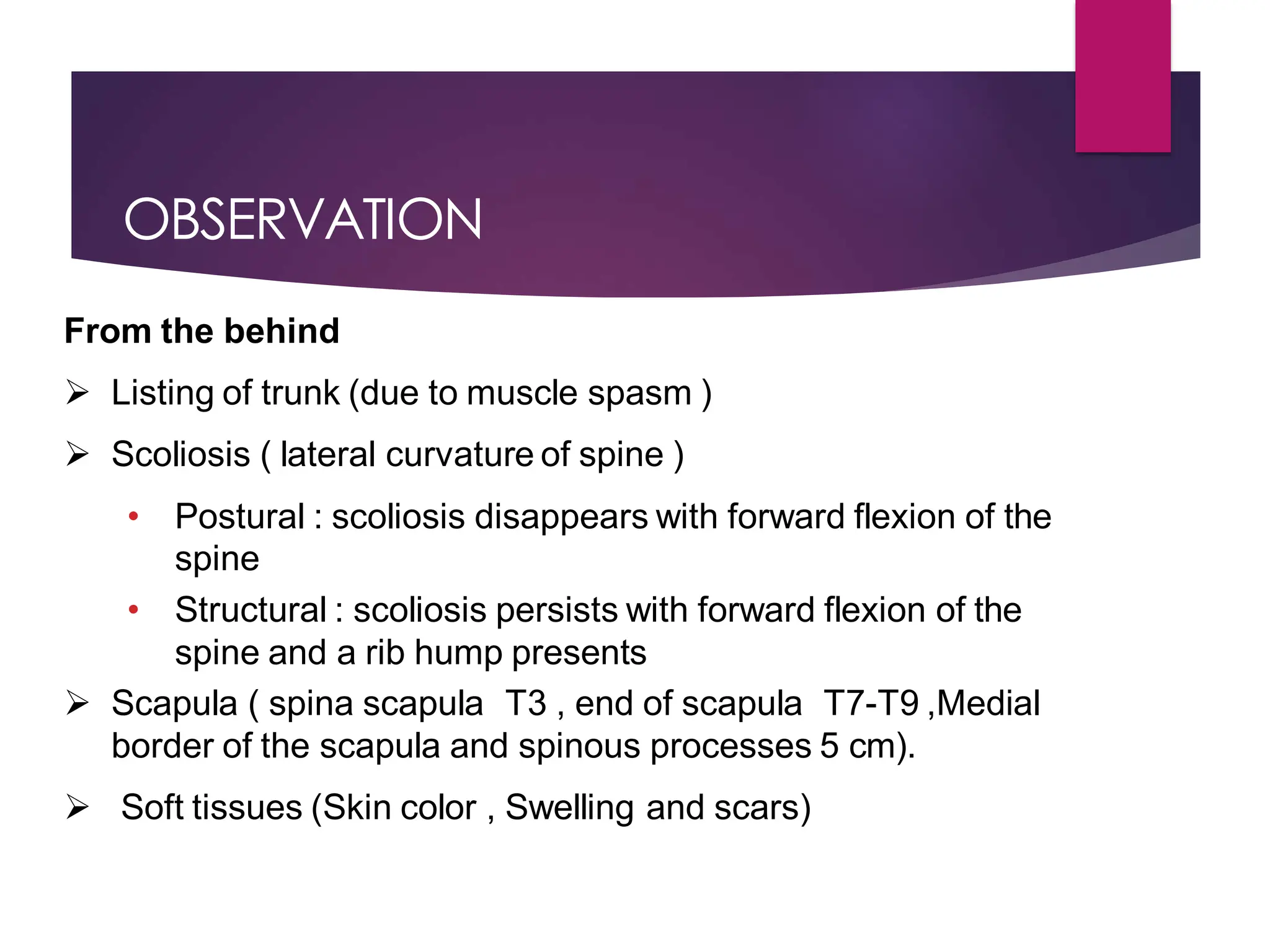 OBSERVATION

From the behind

➢ Listing of trunk (due to muscle spasm )

➢ Scoliosis ( lateral curvature of spine )

• Postural : scoliosis disappears with forward flexion of the spine

• Structural : scoliosis persists with forward flexion of the spine and a rib hump presents

➢ Scapula ( spina scapula T3 , end of scapula T7-T9 ,Medial border of the scapula and spinous processes 5 cm).

➢ Soft tissues (Skin color , Swelling and scars)